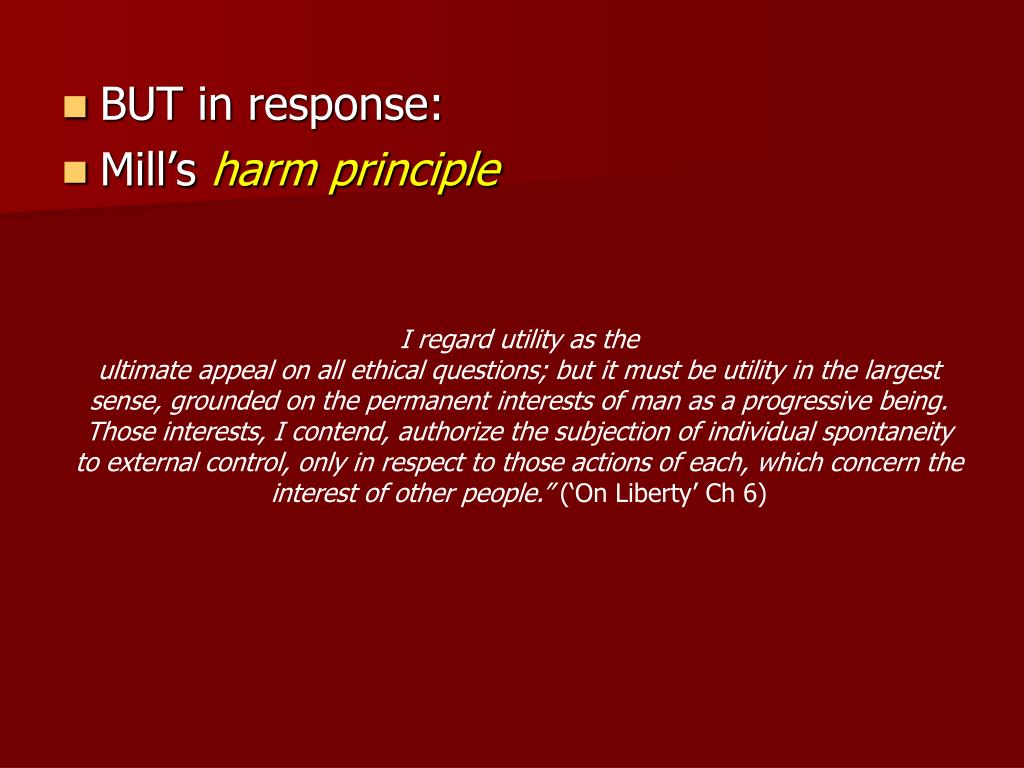 BUT in response:
Mill’s harm principle

I regard utility as the ultimate appeal on all ethical questions; but it must be utility in the largest sense, grounded on the permanent interests of man as a progressive being. Those interests, I contend, authorize the subjection of individual spontaneity to external control, only in respect to those actions of each, which concern the interest of other people.” (‘On Liberty’ Ch 6)